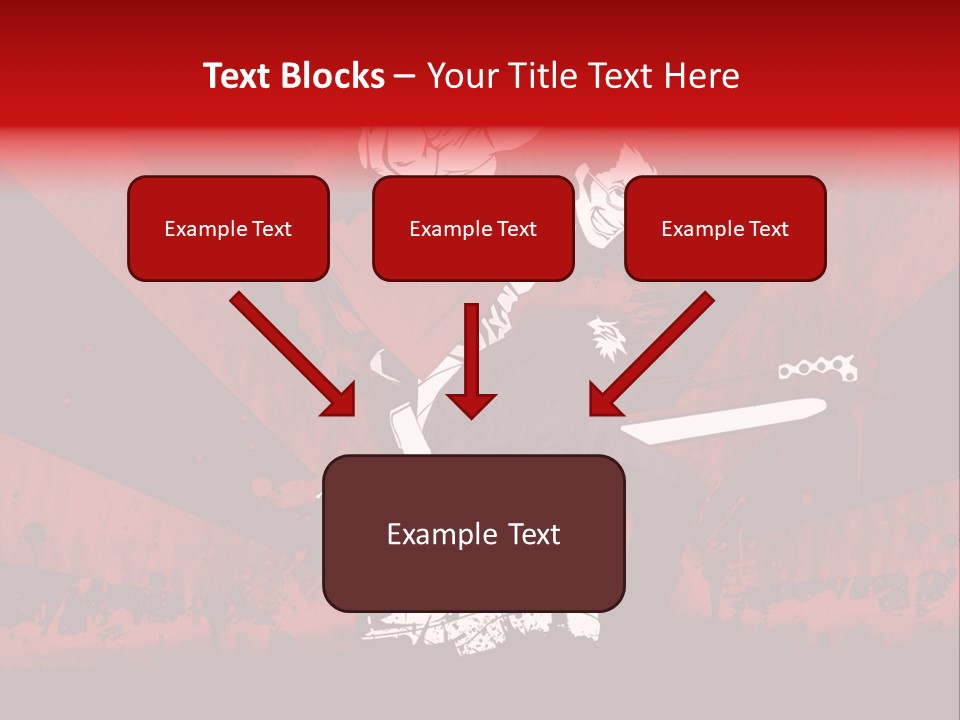 Text Blocks – Your Title Text Here

Example Text

Example Text

Example Text

Example Text